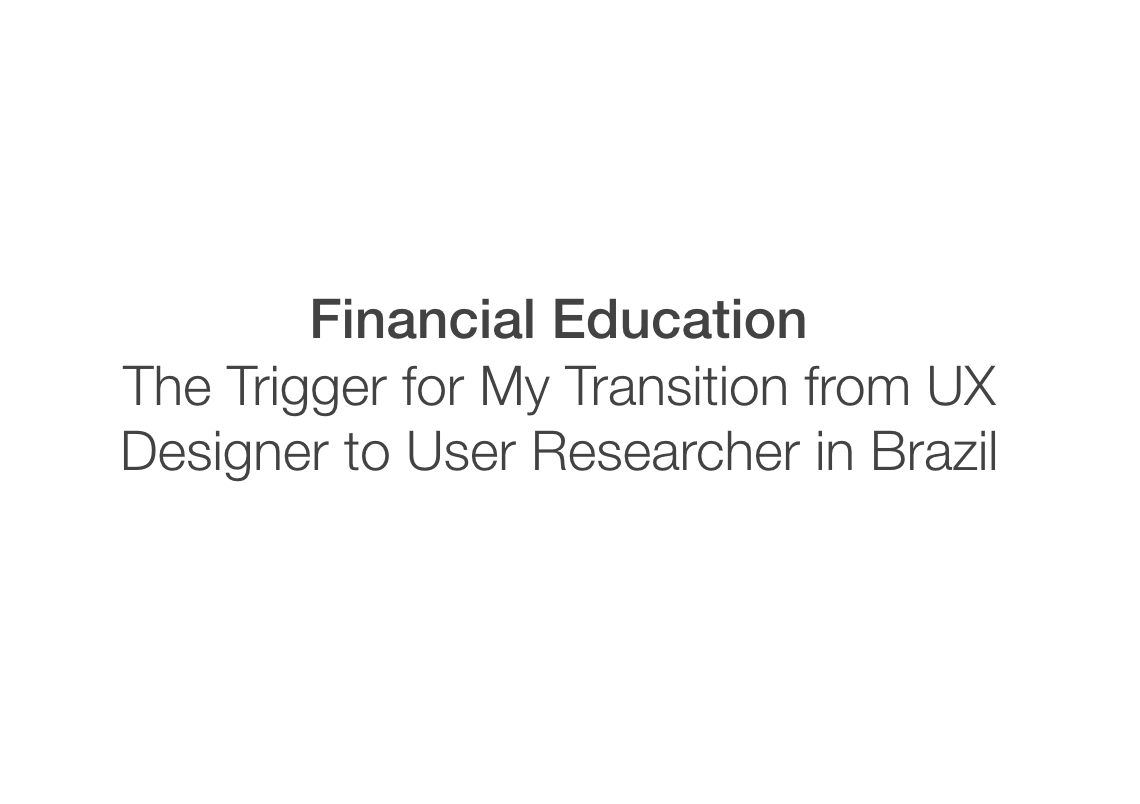 Financial Education
The Trigger for My Transition from UX Designer to User Researcher in Brazil